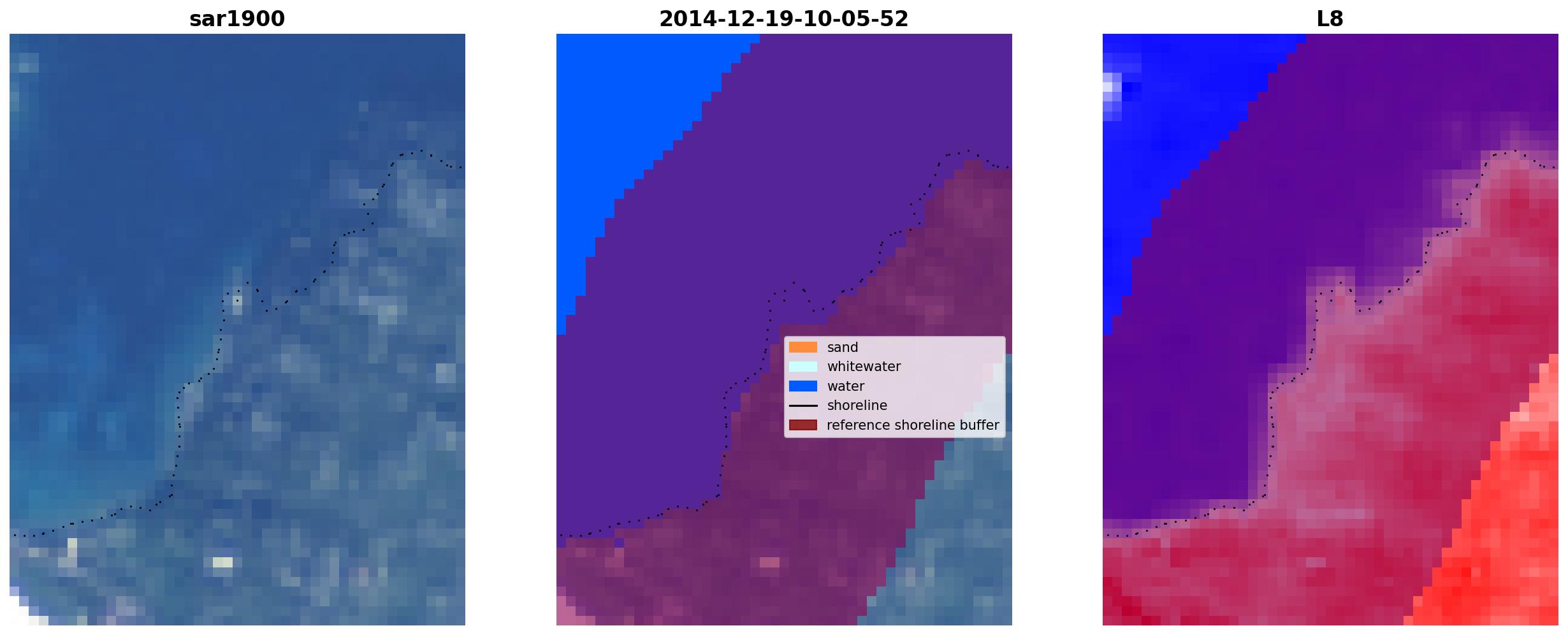 sar1900

2014-12-19-10-05-52

sand
whitewater
water
shoreline
reference shoreline buffer

L8